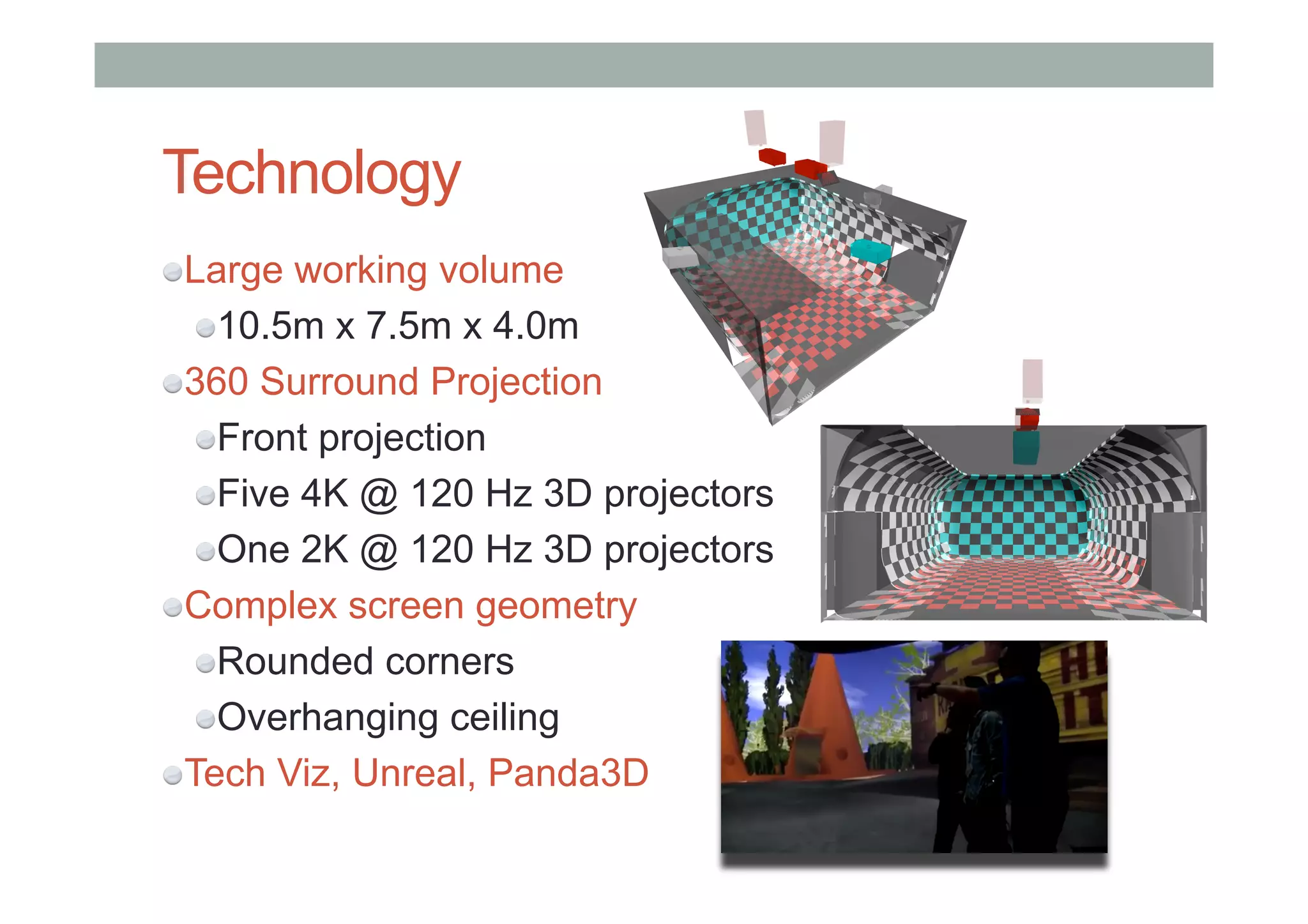 Technology

Large working volume

10.5m x 7.5m x 4.0m

360 Surround Projection

Front projection

Five 4K @ 120 Hz 3D projectors

One 2K @ 120 Hz 3D projectors

Complex screen geometry

Rounded corners

Overhanging ceiling

Tech Viz, Unreal, Panda3D